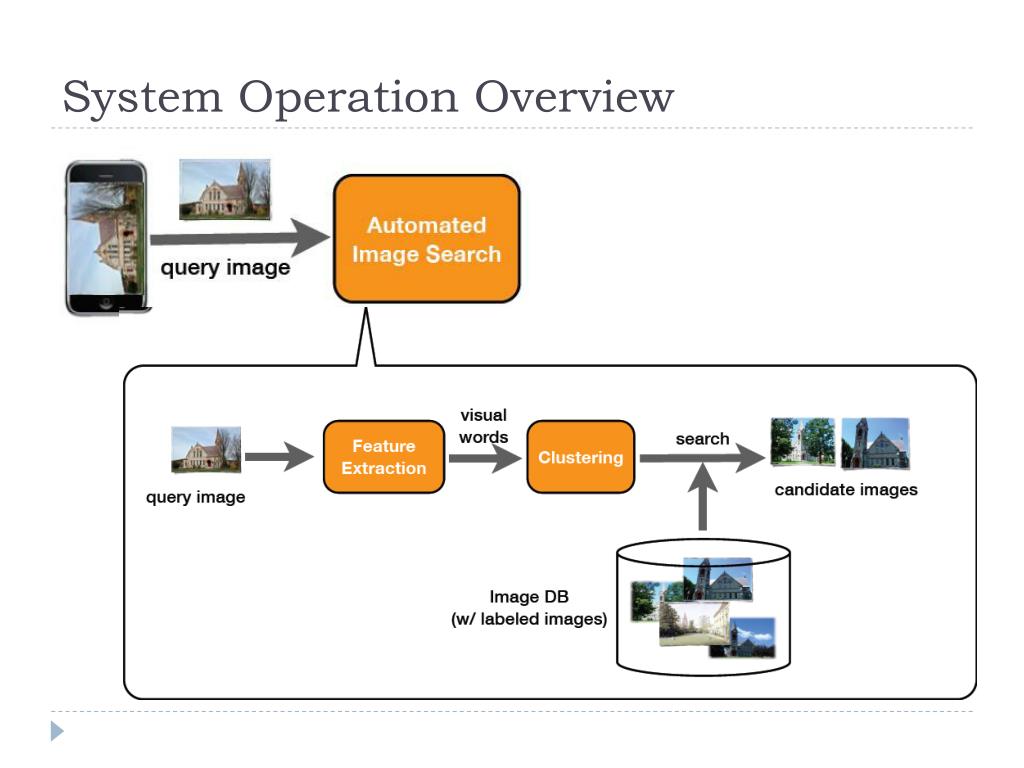 System Operation Overview

query image

Automated Image Search

query image

Feature Extraction

visual words

Clustering

search

candidate images

Image DB (w/ labeled images)